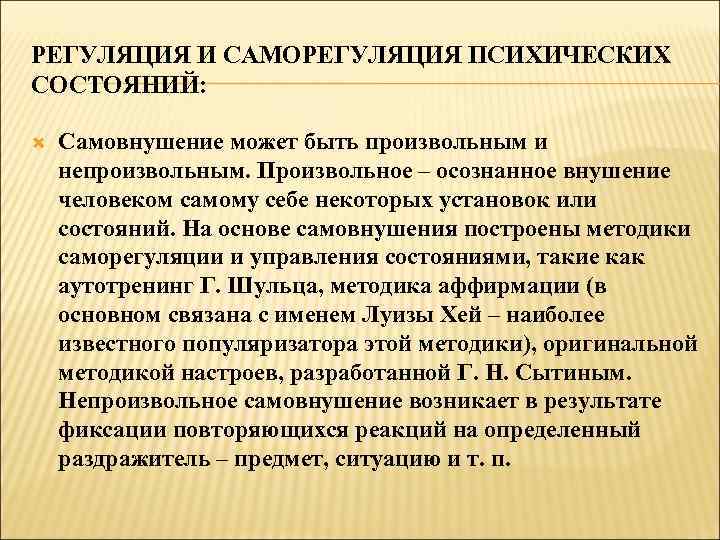 РЕГУЛЯЦИЯ И САМОРЕГУЛЯЦИЯ ПСИХИЧЕСКИХ СОСТОЯНИЙ:

Самовнушение может быть произвольным и непроизвольным. Произвольное – осознанное внушение человеком самому себе некоторых установок или состояний. На основе самовнушения построены методики саморегуляции и управления состояниями, такие как аутотренинг Г. Шульца, методика аффирмации (в основном связана с именем Луизы Хей – наиболее известного популяризатора этой методики), оригинальной методикой настроев, разработанной Г. Н. Сытиным. Непроизвольное самовнушение возникает в результате фиксации повторяющихся реакций на определенный раздражитель – предмет, ситуацию и т. п.